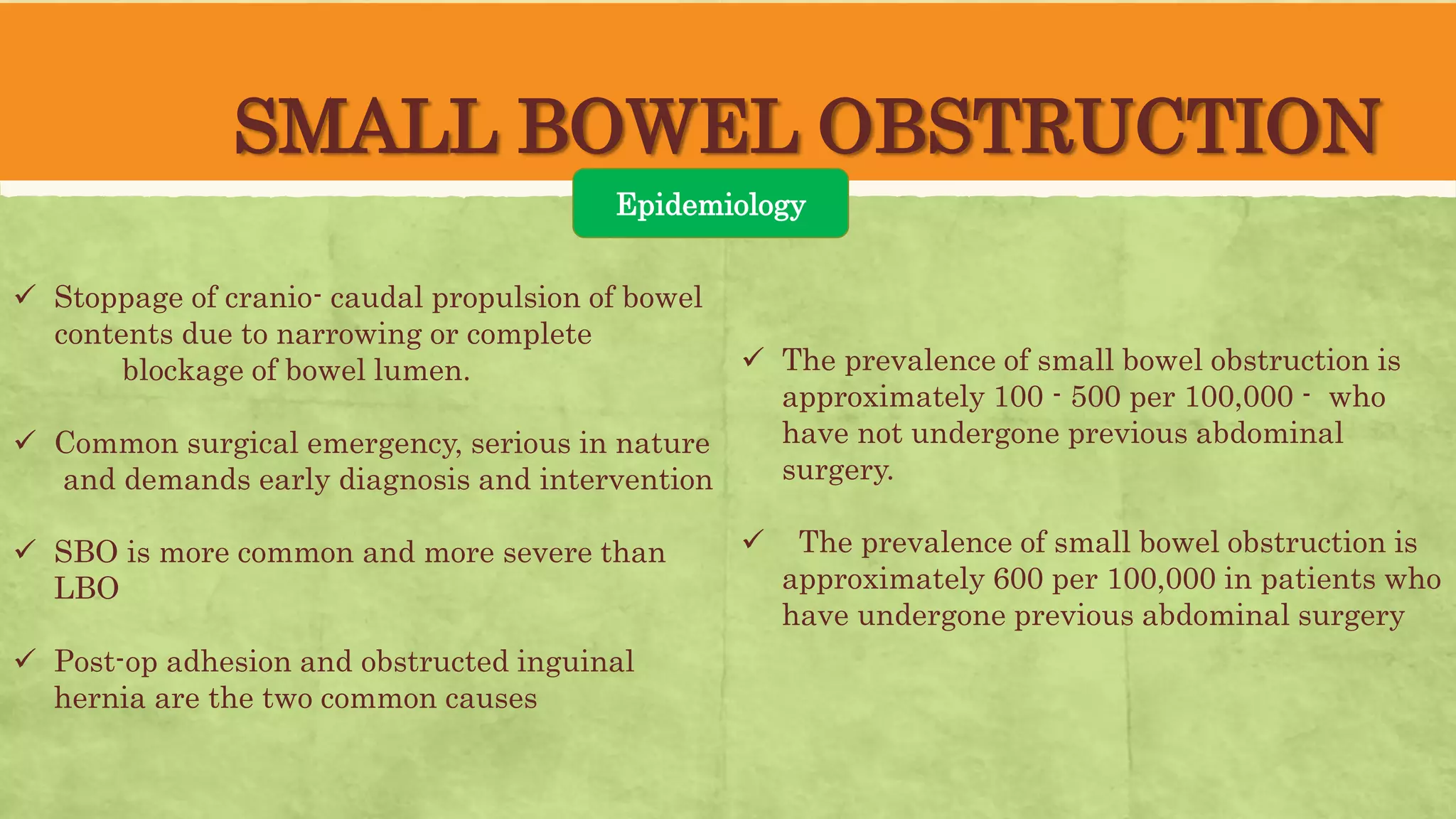 SMALL BOWEL OBSTRUCTION

Epidemiology

✓ Stoppage of cranio- caudal propulsion of bowel contents due to narrowing or complete blockage of bowel lumen.

✓ Common surgical emergency, serious in nature and demands early diagnosis and intervention

✓ SBO is more common and more severe than LBO

✓ Post-op adhesion and obstructed inguinal hernia are the two common causes

✓ The prevalence of small bowel obstruction is approximately 100 - 500 per 100,000 - who have not undergone previous abdominal surgery.

✓ The prevalence of small bowel obstruction is approximately 600 per 100,000 in patients who have undergone previous abdominal surgery